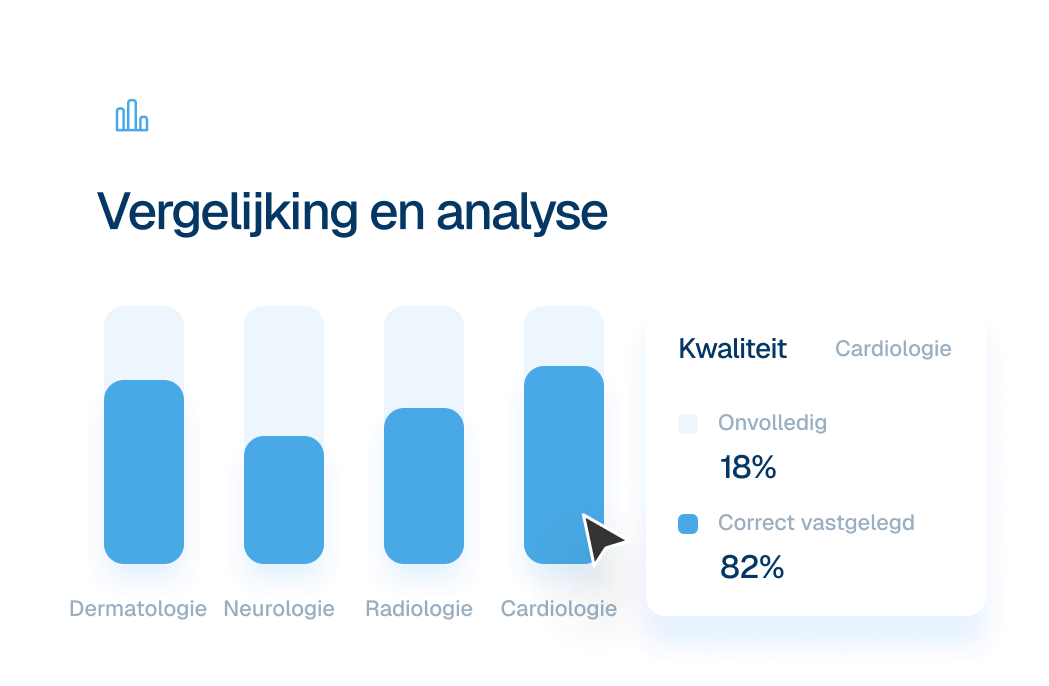 Vergelijking en analyse

Dermatologie Neurologie Radiologie Cardiologie

Kwaliteit Cardiologie

Onvolledig
18%

Correct vastgelegd
82%